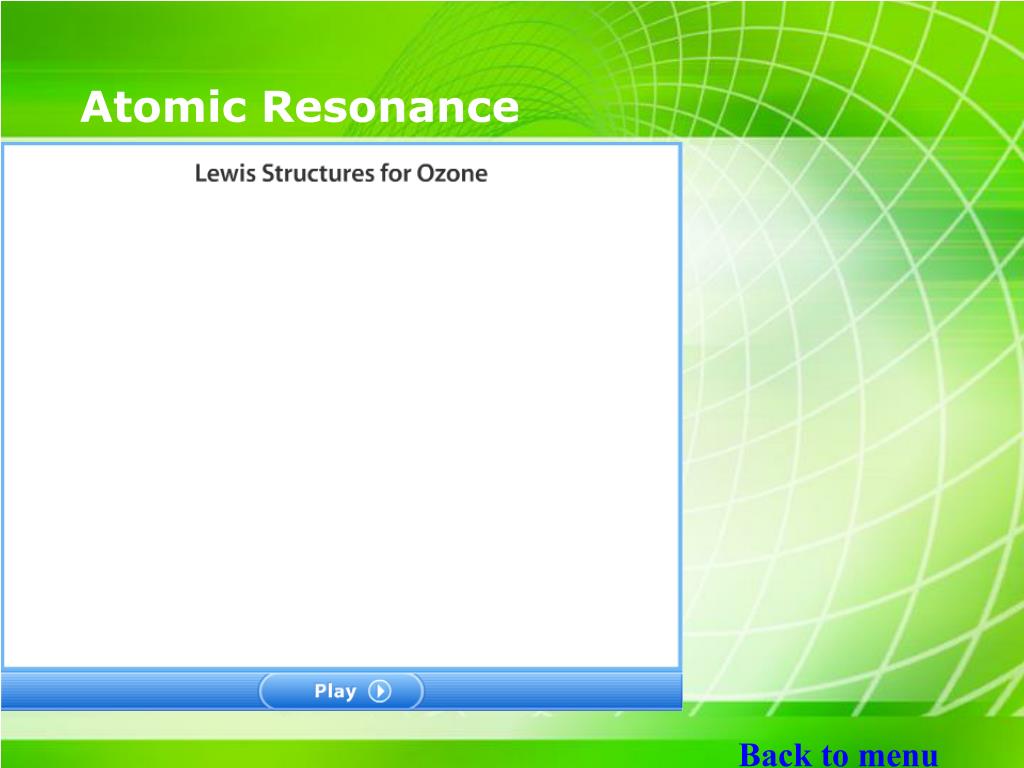 Atomic Resonance

Lewis Structures for Ozone

Play

Back to menu